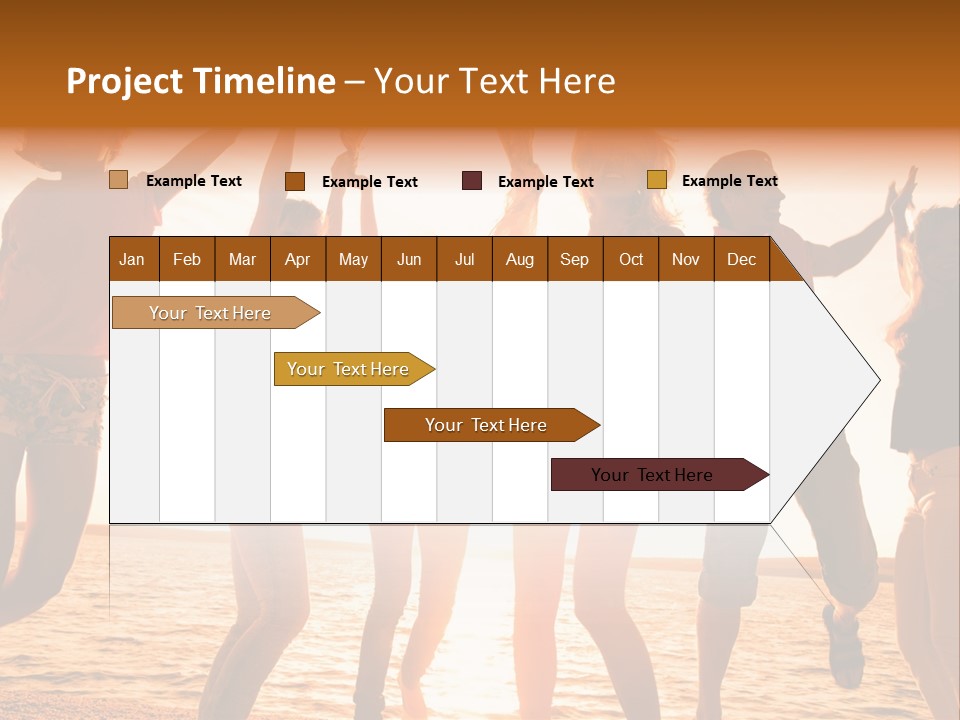 Project Timeline – Your Text Here

Example Text
Example Text
Example Text
Example Text

| Jan | Feb | Mar | Apr | May | Jun | Jul | Aug | Sep | Oct | Nov | Dec |
|---|---|---|---|---|---|---|---|---|---|---|---|

Your Text Here
Your Text Here
Your Text Here
Your Text Here